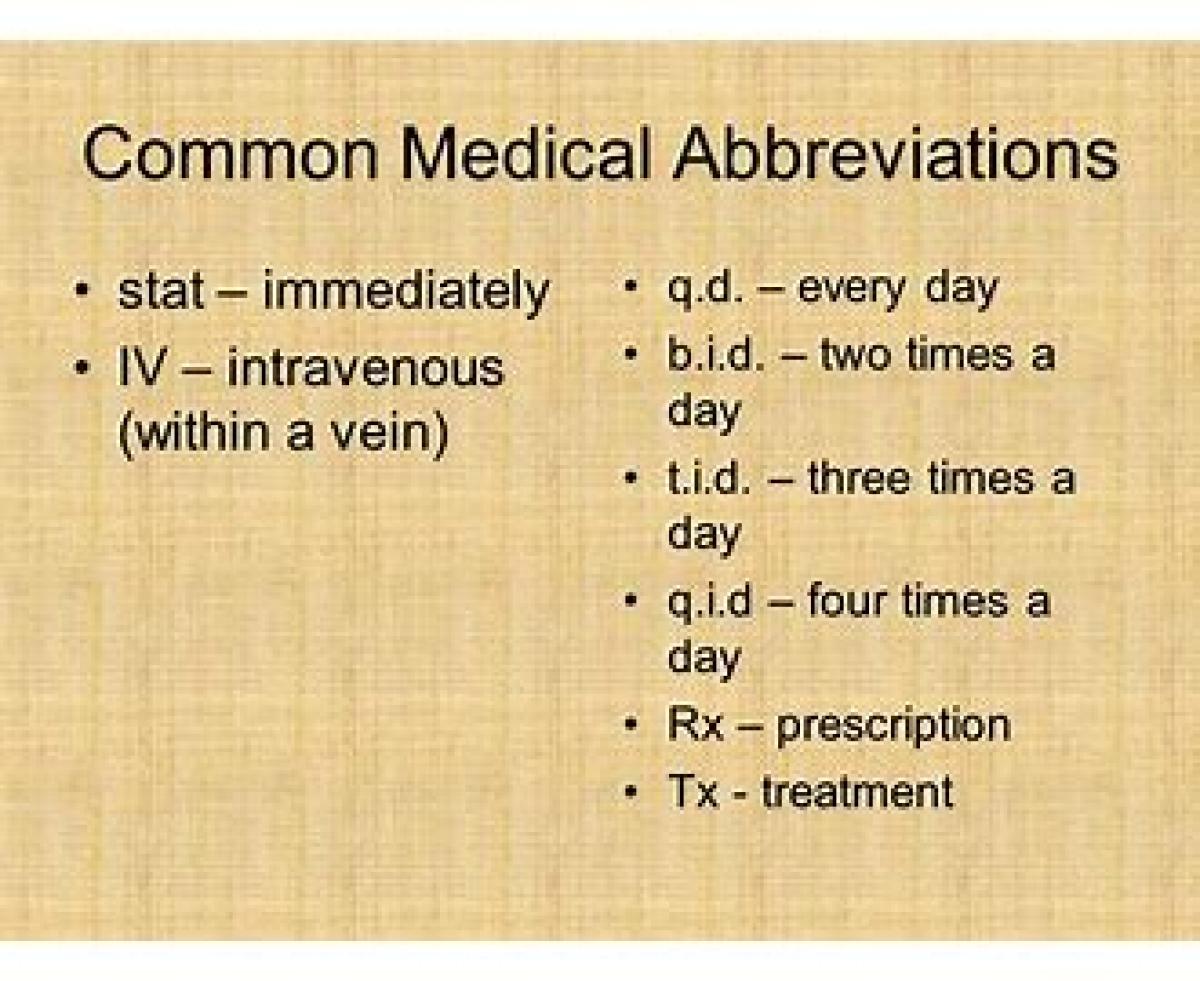 Common Medical Abbreviations

• stat – immediately
• IV – intravenous (within a vein)

• q.d. – every day
• b.i.d. – two times a day
• t.i.d. – three times a day
• q.i.d – four times a day
• Rx – prescription
• Tx - treatment